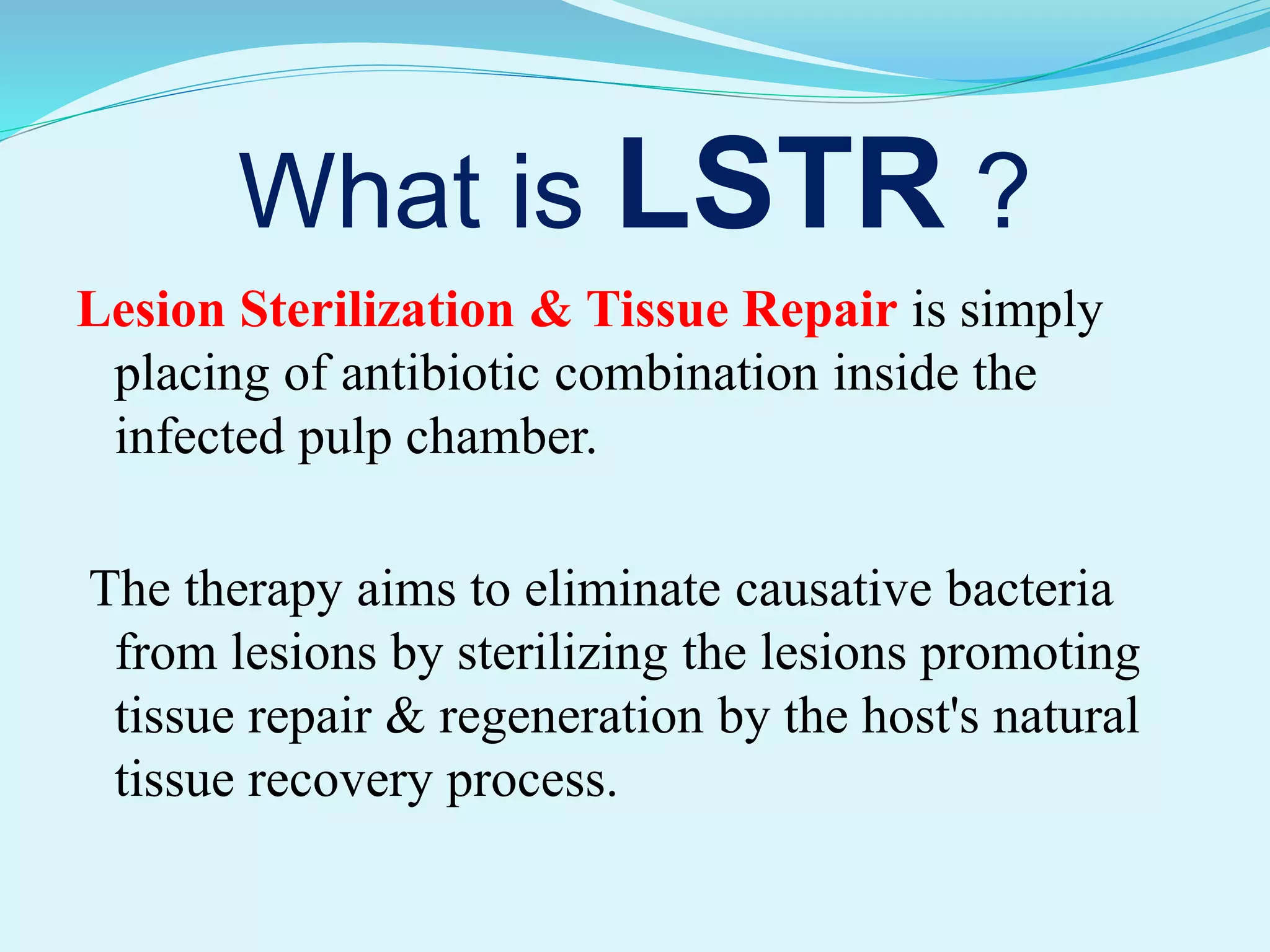 What is LSTR ?

Lesion Sterilization & Tissue Repair is simply placing of antibiotic combination inside the infected pulp chamber.

The therapy aims to eliminate causative bacteria from lesions by sterilizing the lesions promoting tissue repair & regeneration by the host's natural tissue recovery process.